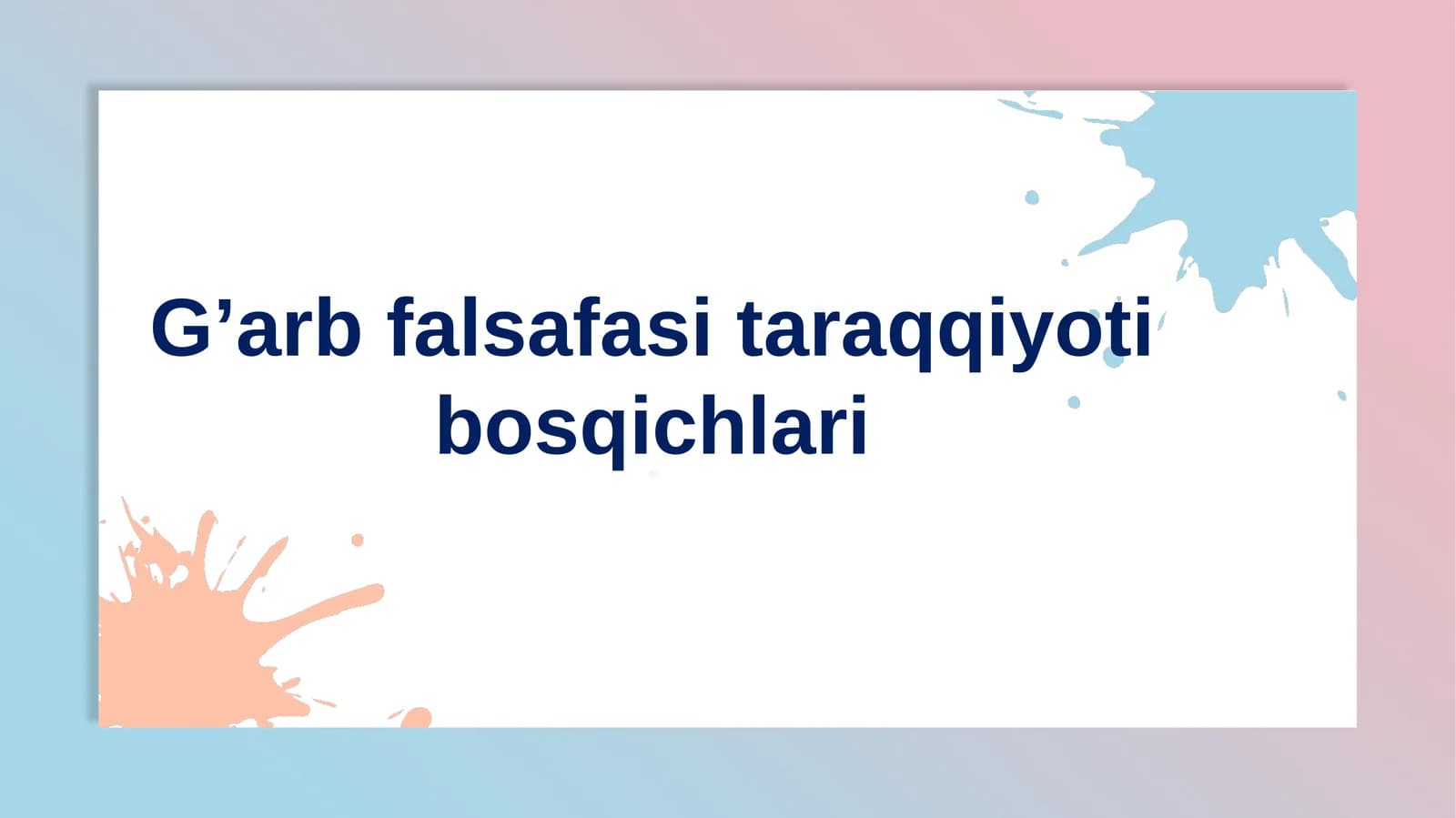 G'arb falsafasi taraqqiyoti bosqichlari